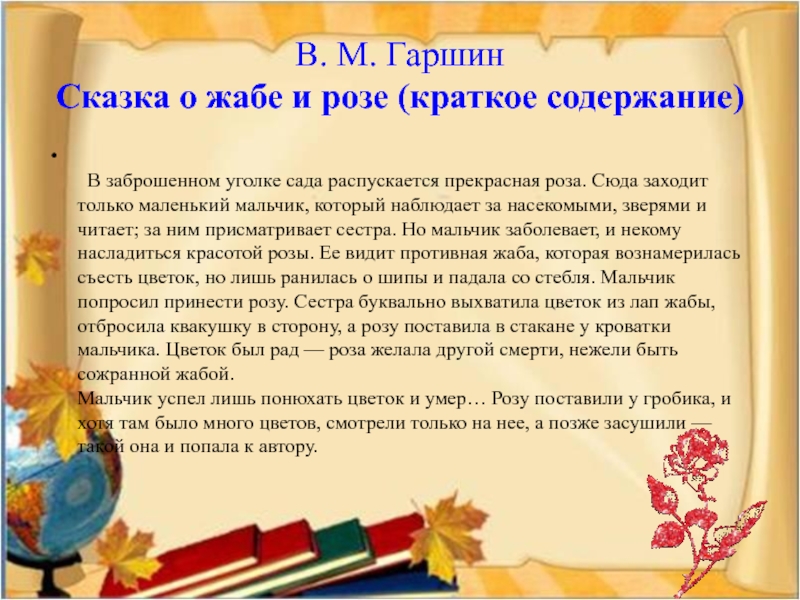 В. М. Гаршин
Сказка о жабе и розе (краткое содержание)

•

В заброшенном уголке сада распускается прекрасная роза. Сюда заходит только маленький мальчик, который наблюдает за насекомыми, зверями и читает; за ним присматривает сестра. Но мальчик заболевает, и некому насладиться красотой розы. Ее видит противная жаба, которая вознамерилась съесть цветок, но лишь ранилась о шипы и падала со стебля. Мальчик попросил принести розу. Сестра буквально выхватила цветок из лап жабы, отбросила квакушку в сторону, а розу поставила в стакане у кроватки мальчика. Цветок был рад — роза желала другой смерти, нежели быть сожранной жабой.
Мальчик успел лишь понюхать цветок и умер… Розу поставили у гробика, и хотя там было много цветов, смотрели только на нее, а позже засушили — такой она и попала к автору.